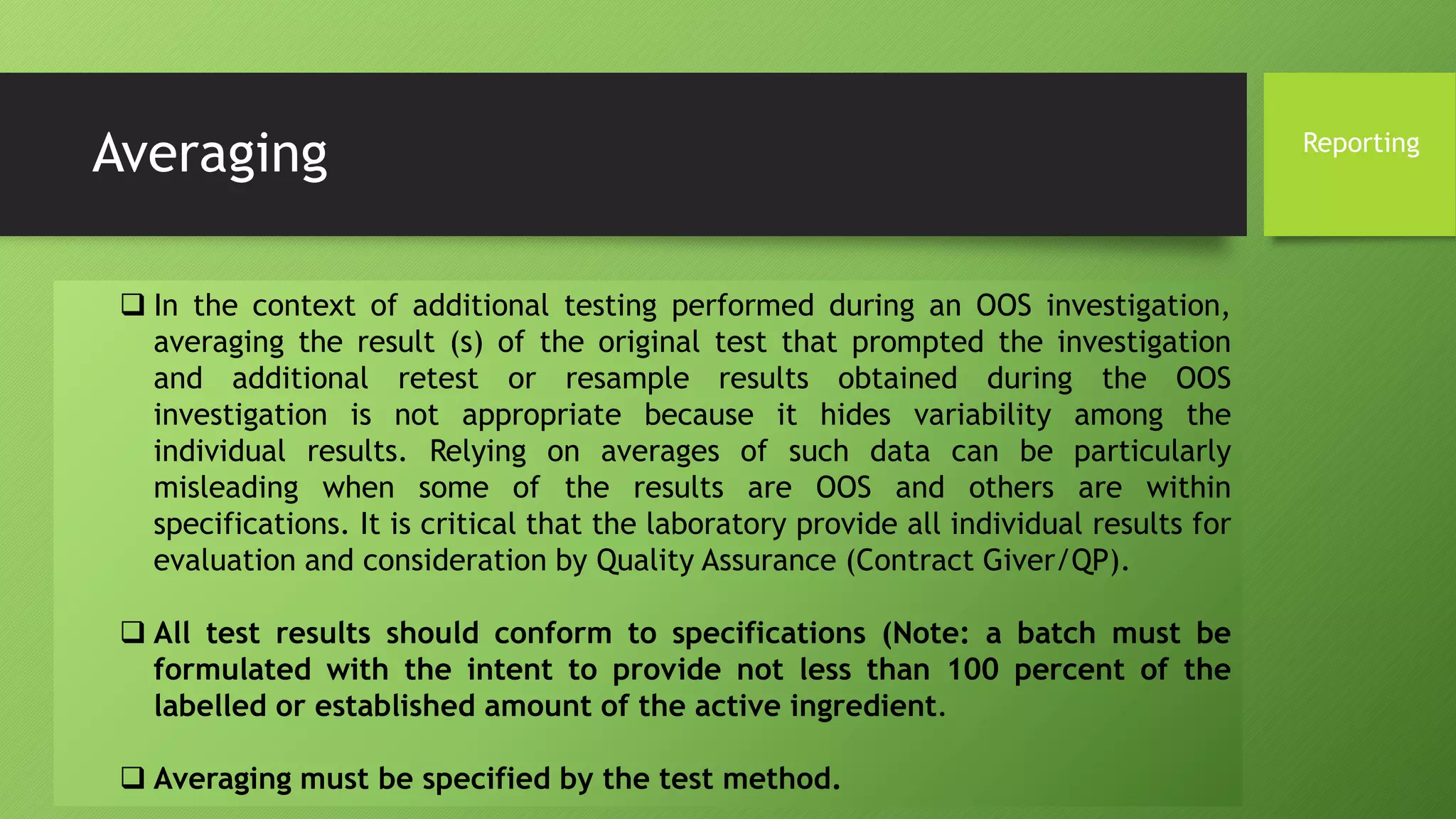 Averaging

Reporting

❑ In the context of additional testing performed during an OOS investigation, averaging the result (s) of the original test that prompted the investigation and additional retest or resample results obtained during the OOS investigation is not appropriate because it hides variability among the individual results. Relying on averages of such data can be particularly misleading when some of the results are OOS and others are within specifications. It is critical that the laboratory provide all individual results for evaluation and consideration by Quality Assurance (Contract Giver/QP).

❑ All test results should conform to specifications (Note: a batch must be formulated with the intent to provide not less than 100 percent of the labelled or established amount of the active ingredient.

❑ Averaging must be specified by the test method.